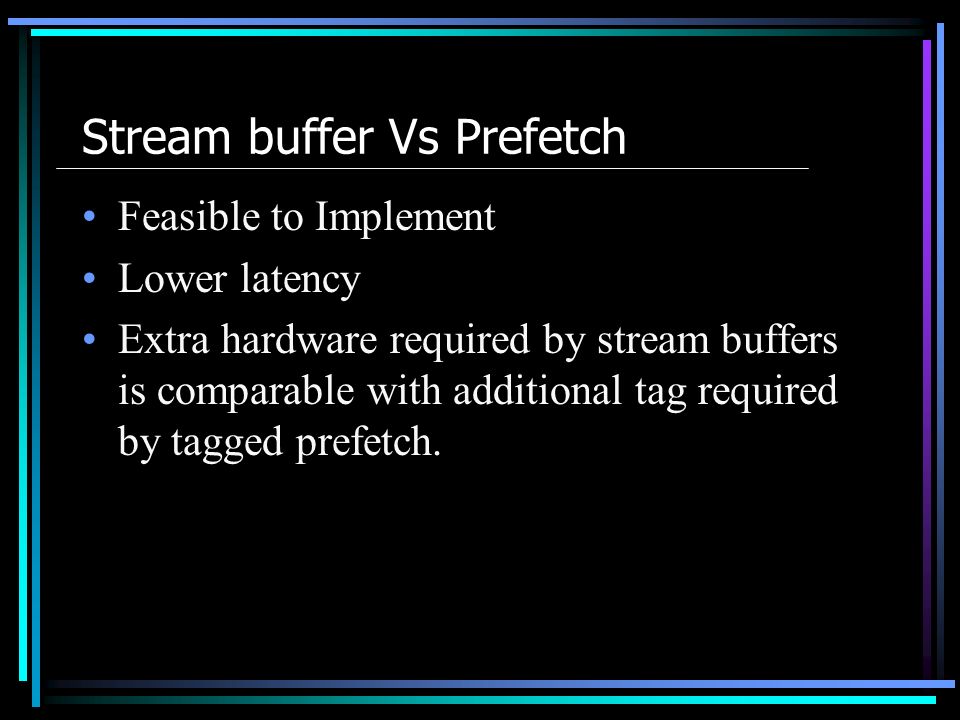 Stream buffer Vs Prefetch

• Feasible to Implement
• Lower latency
• Extra hardware required by stream buffers is comparable with additional tag required by tagged prefetch.